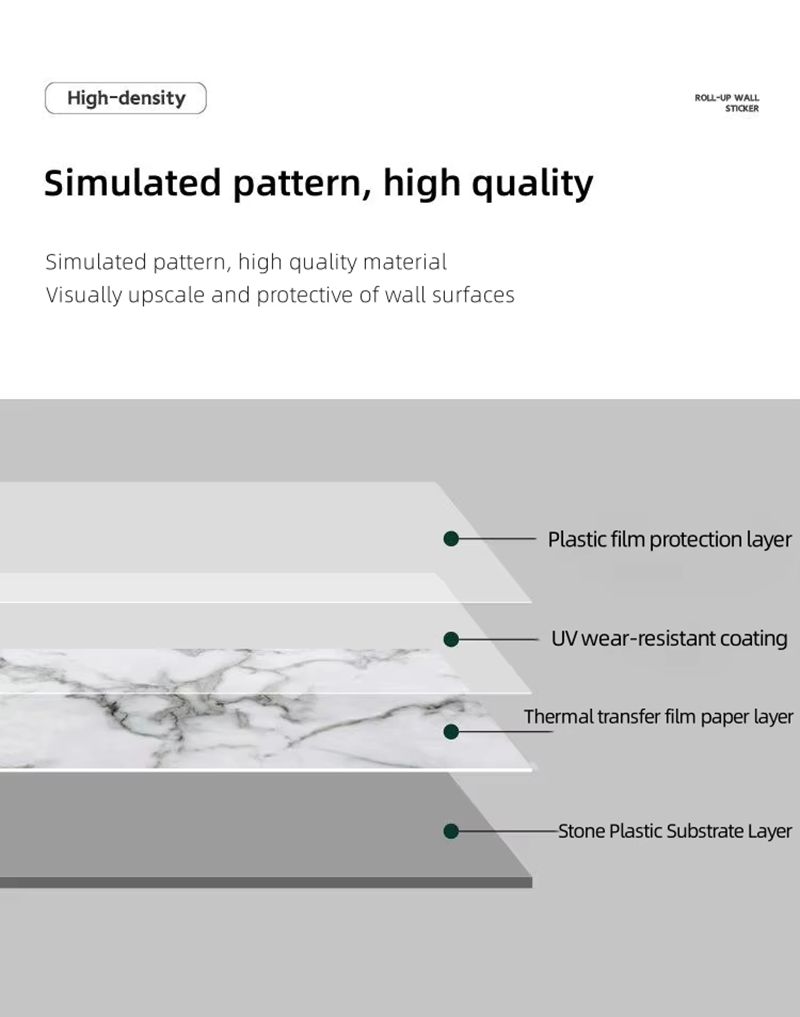 High-density

ROLL-UP WALL STICKER

Simulated pattern, high quality

Simulated pattern, high quality material
Visually upscale and protective of wall surfaces

Plastic film protection layer

UV wear-resistant coating

Thermal transfer film paper layer

Stone Plastic Substrate Layer